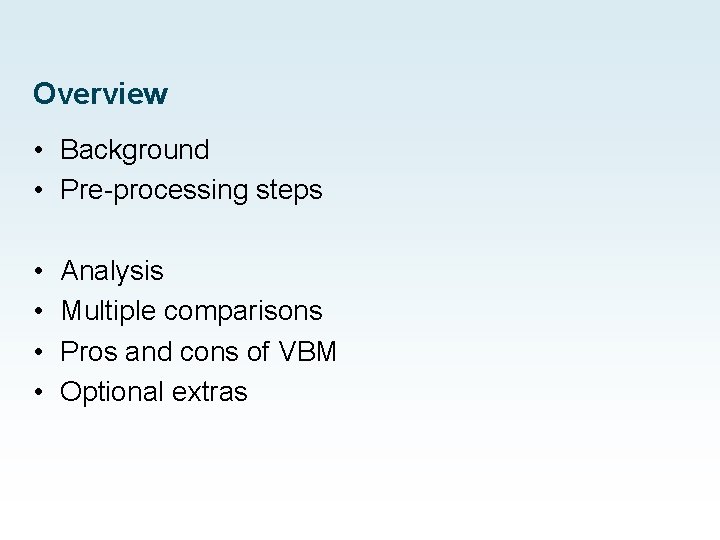 Overview

• Background
• Pre-processing steps

• Analysis
• Multiple comparisons
• Pros and cons of VBM
• Optional extras